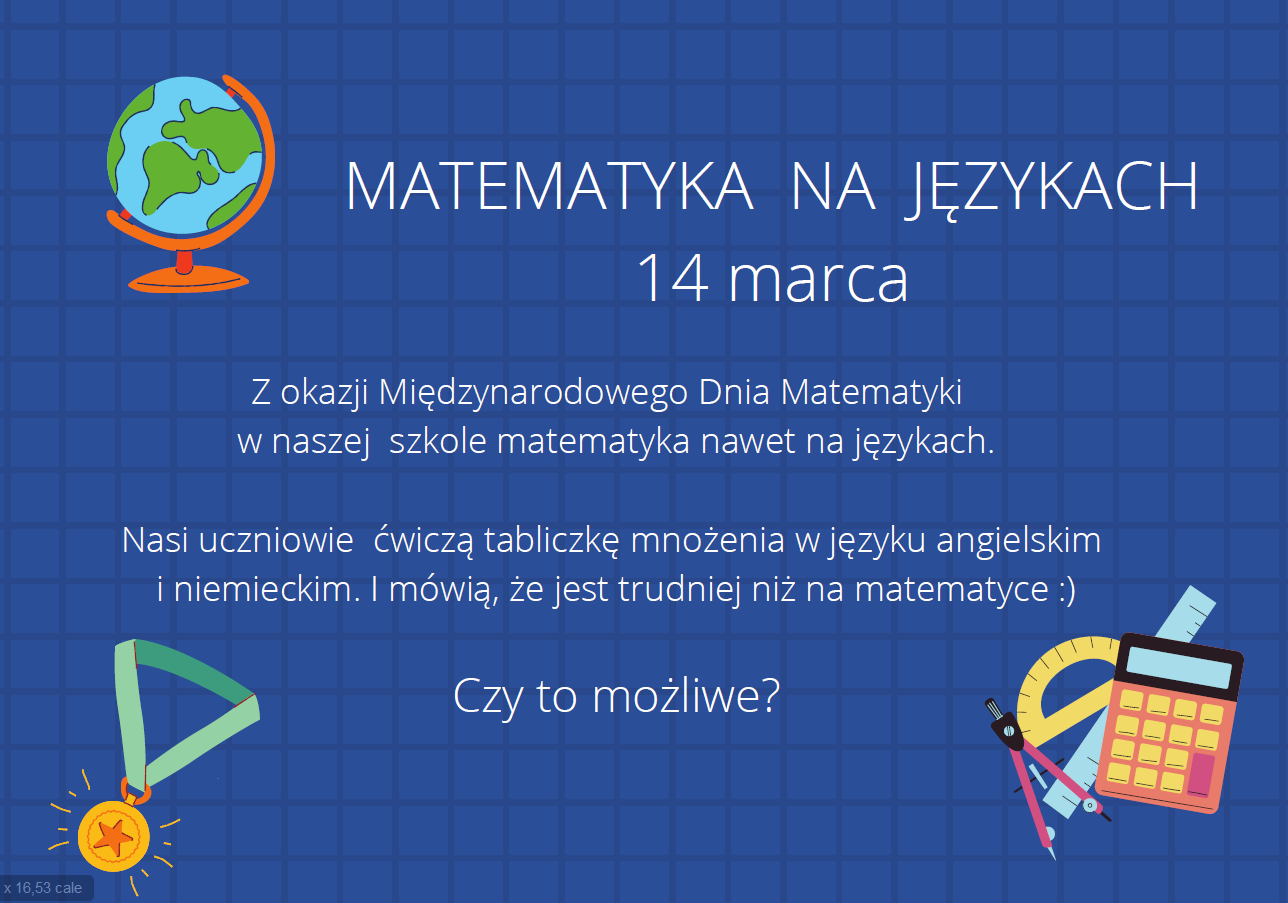 MATEMATYKA NA JĘZYKACH
14 marca

Z okazji Międzynarodowego Dnia Matematyki w naszej szkole matematyka nawet na językach.

Nasi uczniowie ćwiczą tabliczkę mnożenia w języku angielskim i niemieckim. I mówią, że jest trudniej niż na matematyce :)

Czy to możliwe?

x 16,53 cale